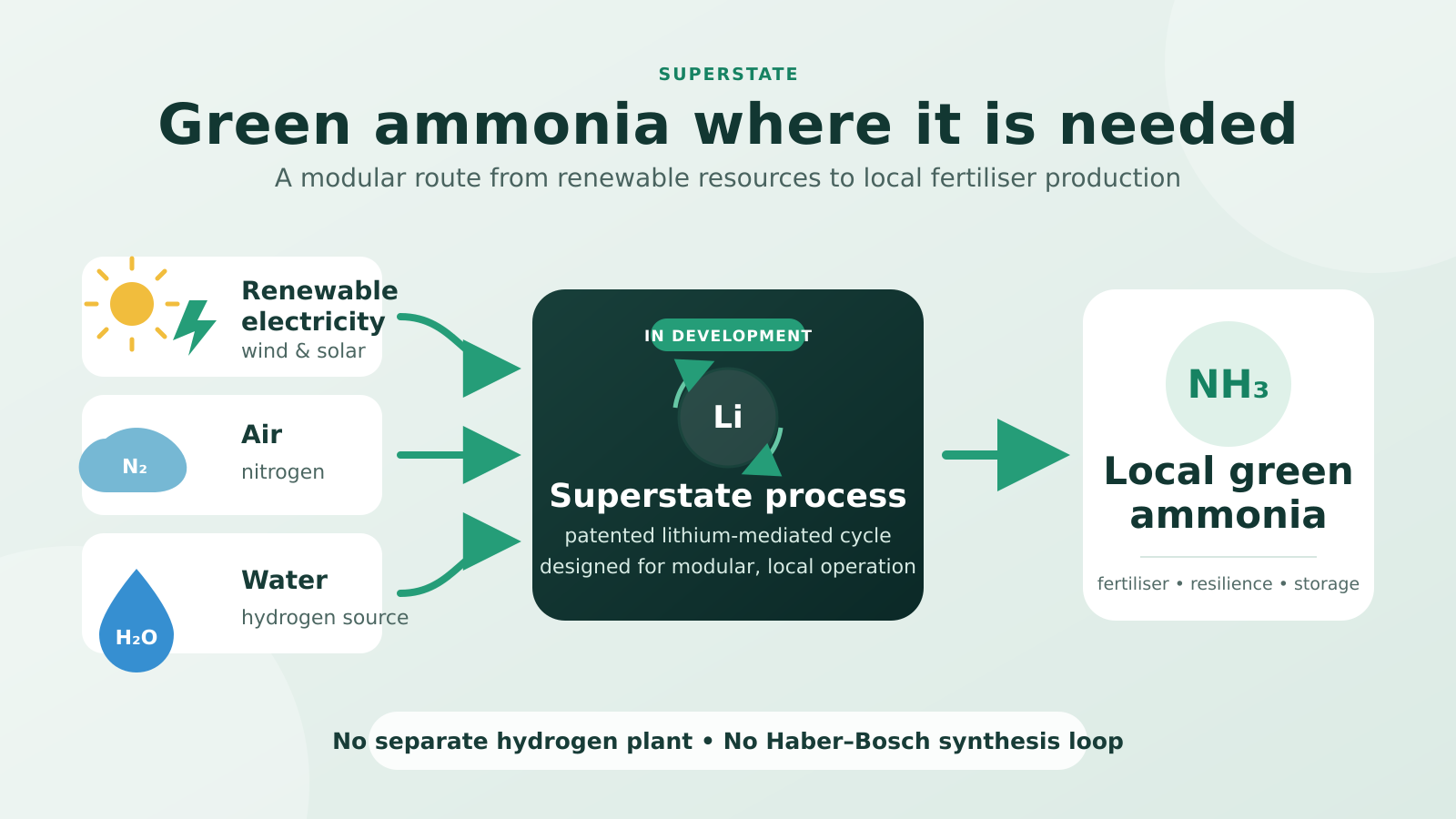 SUPERSTATE

Green ammonia where it is needed

A modular route from renewable resources to local fertiliser production

Renewable electricity
wind & solar

$N_2$
Air
nitrogen

$H_2O$
Water
hydrogen source

IN DEVELOPMENT

Li

Superstate process
patented lithium-mediated cycle designed for modular, local operation

$NH_3$

Local green ammonia

fertiliser • resilience • storage

No separate hydrogen plant • No Haber–Bosch synthesis loop